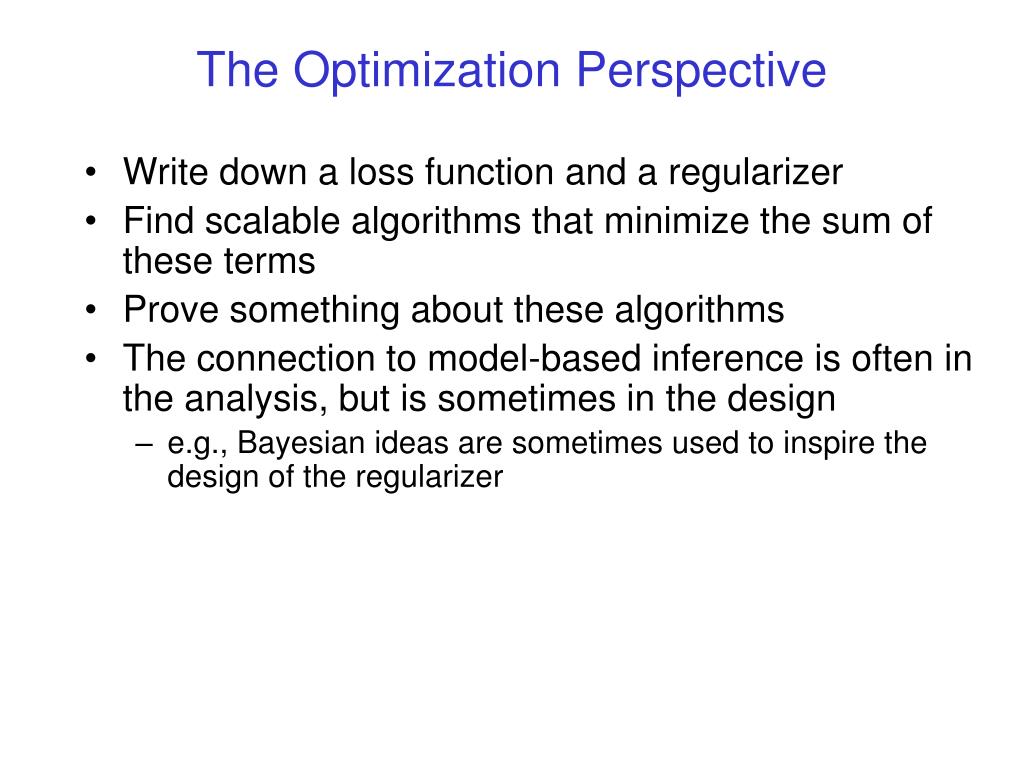 The Optimization Perspective

• Write down a loss function and a regularizer
• Find scalable algorithms that minimize the sum of these terms
• Prove something about these algorithms
• The connection to model-based inference is often in the analysis, but is sometimes in the design
– e.g., Bayesian ideas are sometimes used to inspire the design of the regularizer